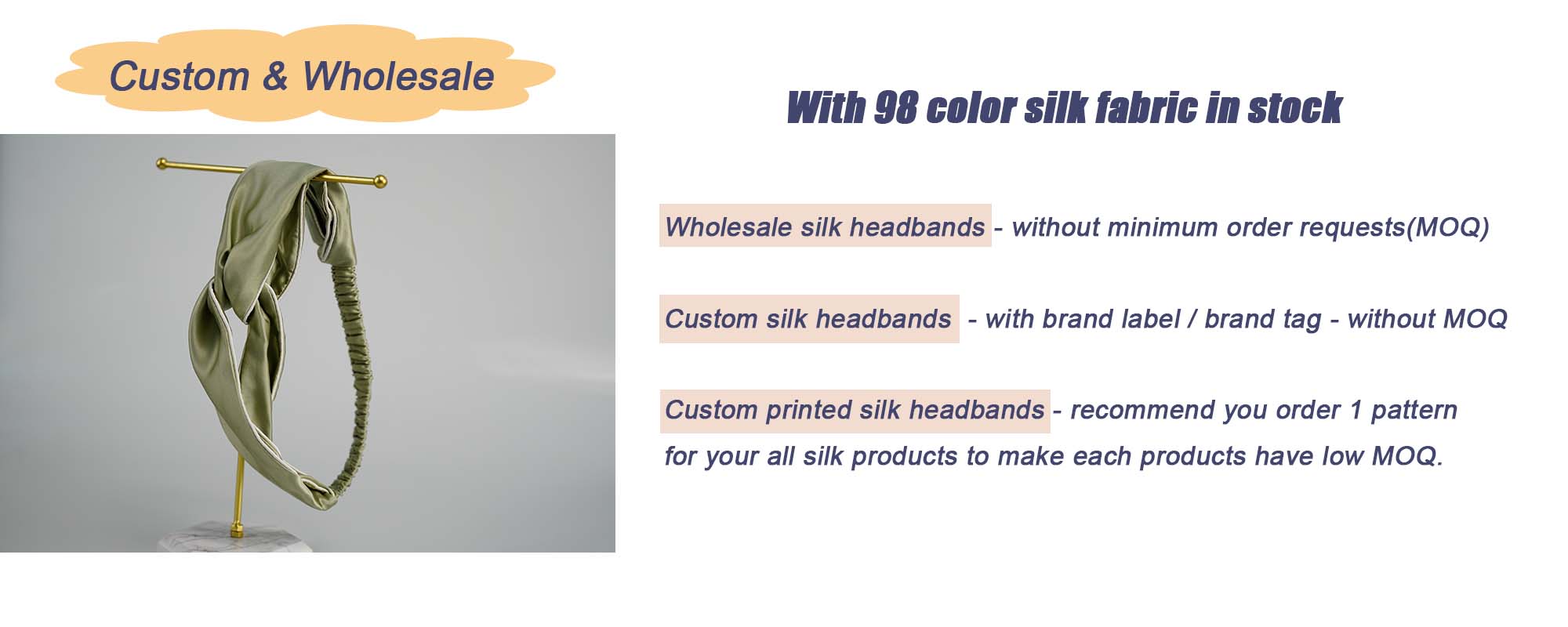 Custom & Wholesale

With 98 color silk fabric in stock

Wholesale silk headbands - without minimum order requests(MOQ)

Custom silk headbands - with brand label / brand tag - without MOQ

Custom printed silk headbands - recommend you order 1 pattern for your all silk products to make each products have low MOQ.